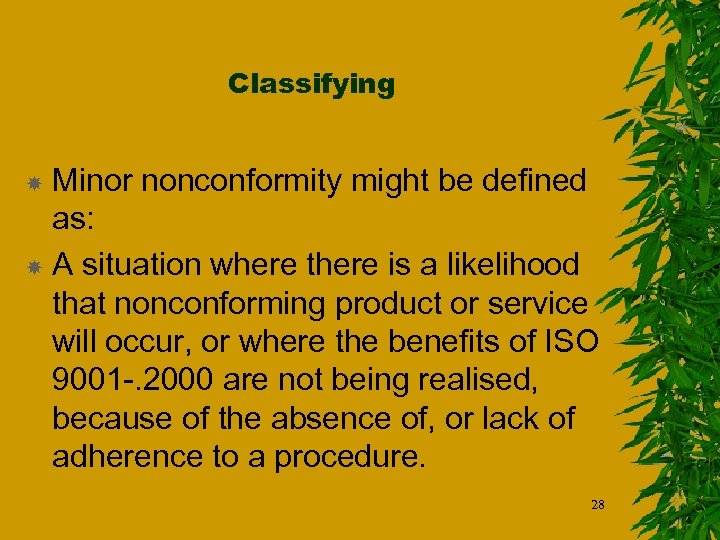 Classifying

Minor nonconformity might be defined as:

A situation where there is a likelihood that nonconforming product or service will occur, or where the benefits of ISO 9001-.2000 are not being realised, because of the absence of, or lack of adherence to a procedure.

28